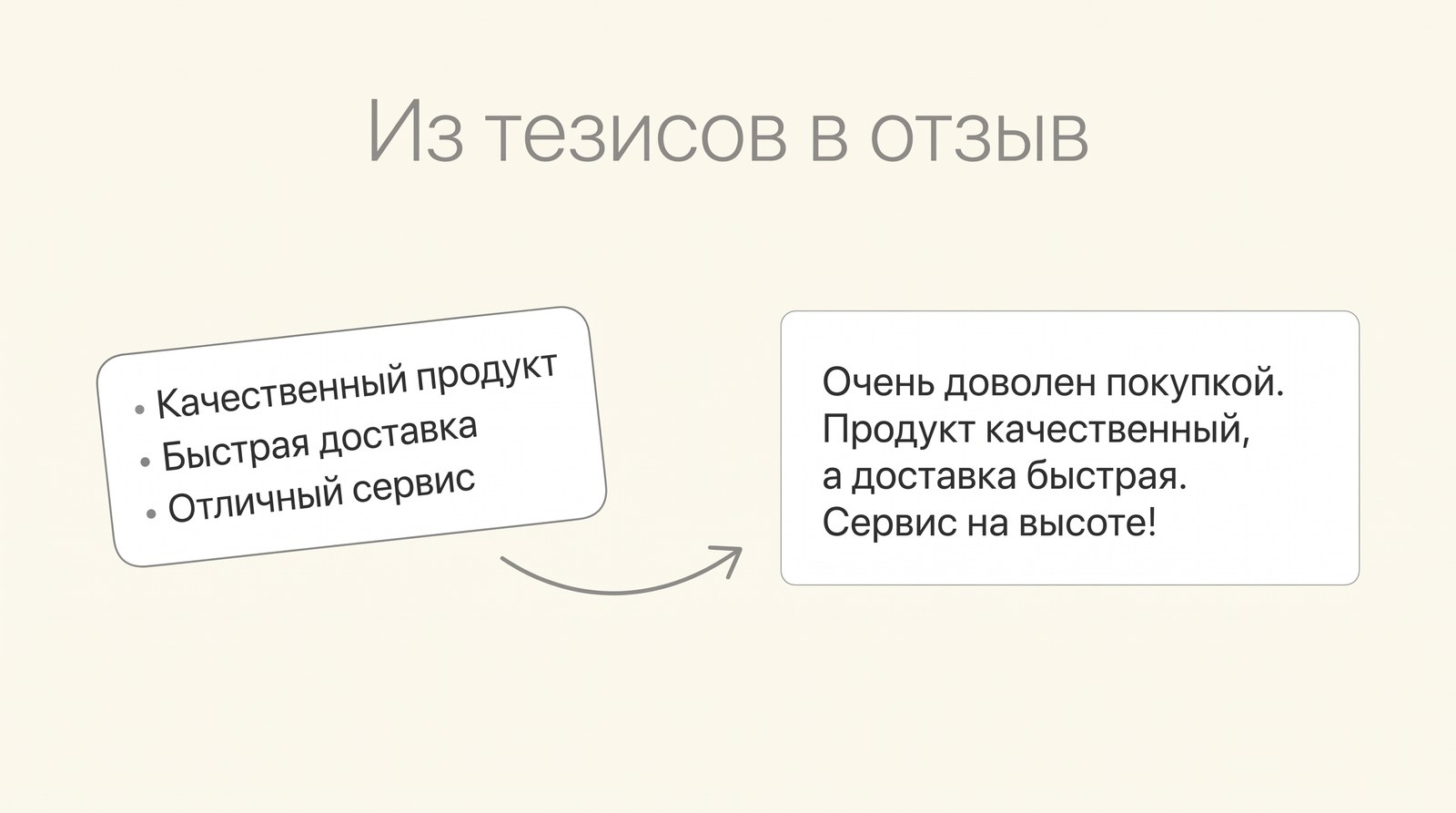 Из тезисов в отзыв

• Качественный продукт
• Быстрая доставка
• Отличный сервис

Очень доволен покупкой. Продукт качественный, а доставка быстрая. Сервис на высоте!